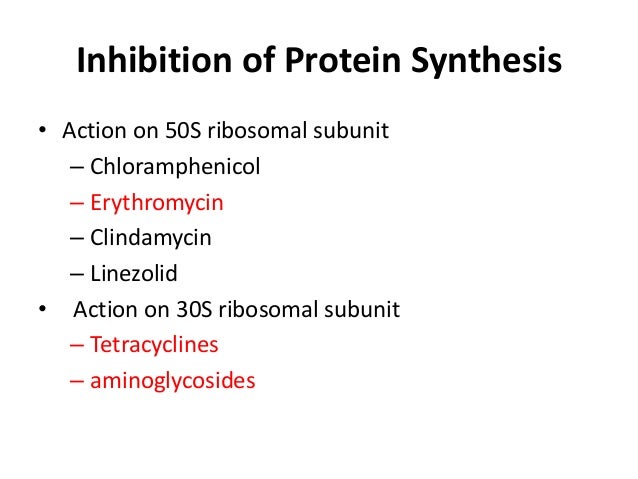 Inhibition of Protein Synthesis

• Action on 50S ribosomal subunit
– Chloramphenicol
– Erythromycin
– Clindamycin
– Linezolid
• Action on 30S ribosomal subunit
– Tetracyclines
– aminoglycosides